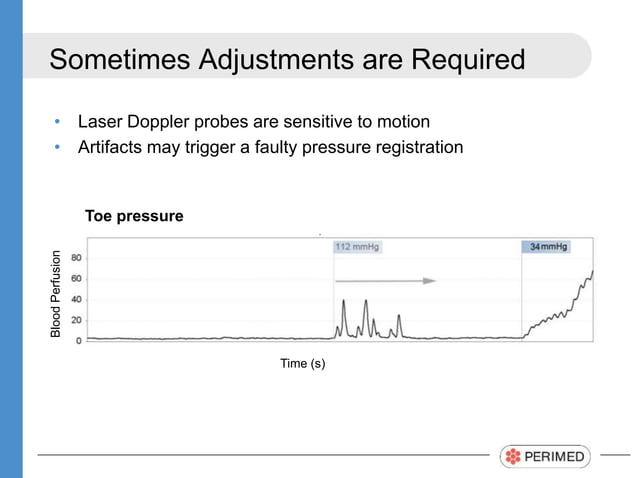 Sometimes Adjustments are Required

• Laser Doppler probes are sensitive to motion
• Artifacts may trigger a faulty pressure registration

Toe pressure

Blood Perfusion
80
60
40
20
0

112 mmHg
34 mmHg

Time (s)

PERIMED